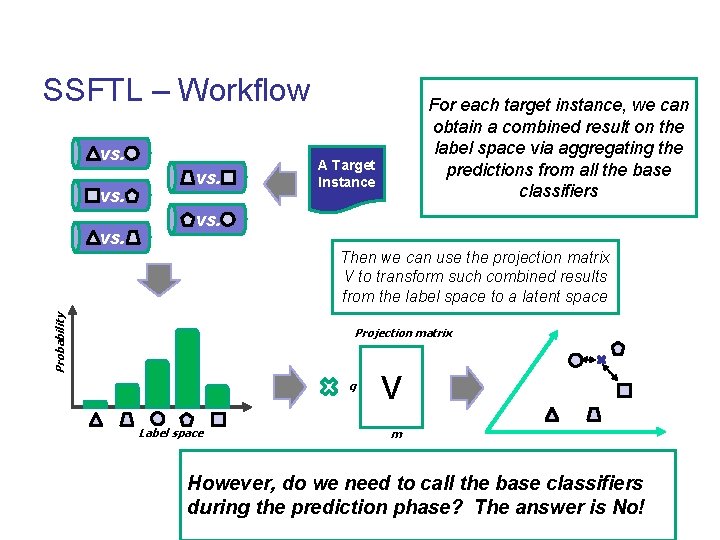 SSFTL – Workflow

For each target instance, we can obtain a combined result on the label space via aggregating the predictions from all the base classifiers

vs.

vs.

vs.

vs.

vs.

A Target Instance

Then we can use the projection matrix V to transform such combined results from the label space to a latent space

Probability

Label space

Projection matrix

q

V

m

However, do we need to call the base classifiers during the prediction phase? The answer is No!